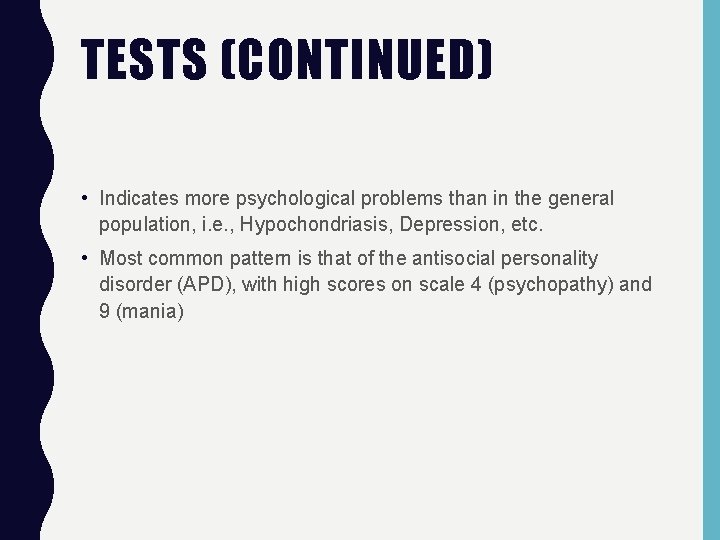 TESTS (CONTINUED)

• Indicates more psychological problems than in the general population, i.e., Hypochondriasis, Depression, etc.

• Most common pattern is that of the antisocial personality disorder (APD), with high scores on scale 4 (psychopathy) and 9 (mania)